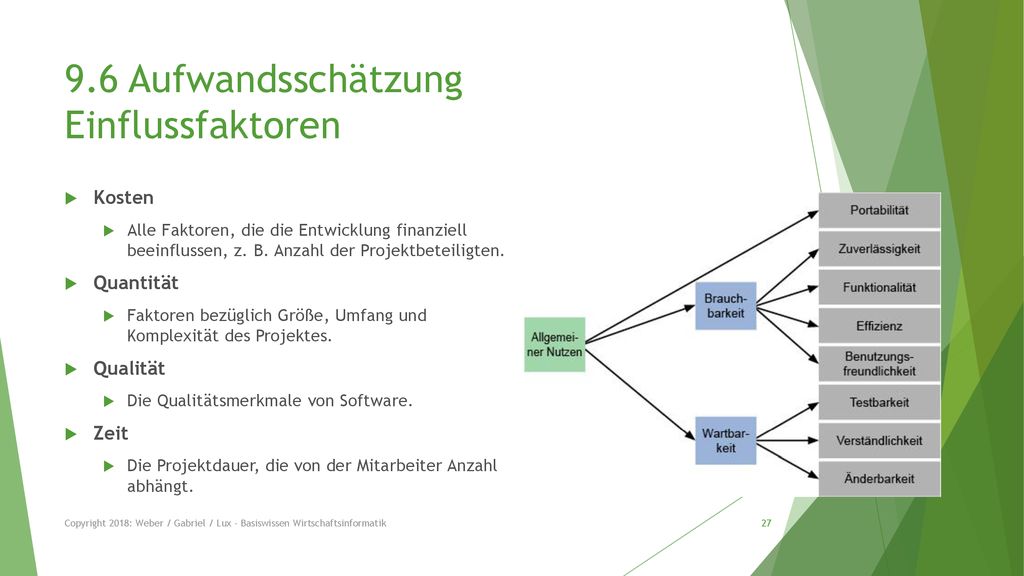 9.6 Aufwandsschätzung Einflussfaktoren

Kosten

Alle Faktoren, die die Entwicklung finanziell beeinflussen, z. B. Anzahl der Projektbeteiligten.

Quantität

Faktoren bezüglich Größe, Umfang und Komplexität des Projektes.

Qualität

Die Qualitätsmerkmale von Software.

Zeit

Die Projektdauer, die von der Mitarbeiter Anzahl abhängt.

Allgemeiner Nutzen

Brauchbarkeit

Wartbarkeit

Portabilität

Zuverlässigkeit

Funktionalität

Effizienz

Benutzungsfreundlichkeit

Testbarkeit

Verständlichkeit

Änderbarkeit

Copyright 2018: Weber / Gabriel / Lux - Basiswissen Wirtschaftsinformatik

27